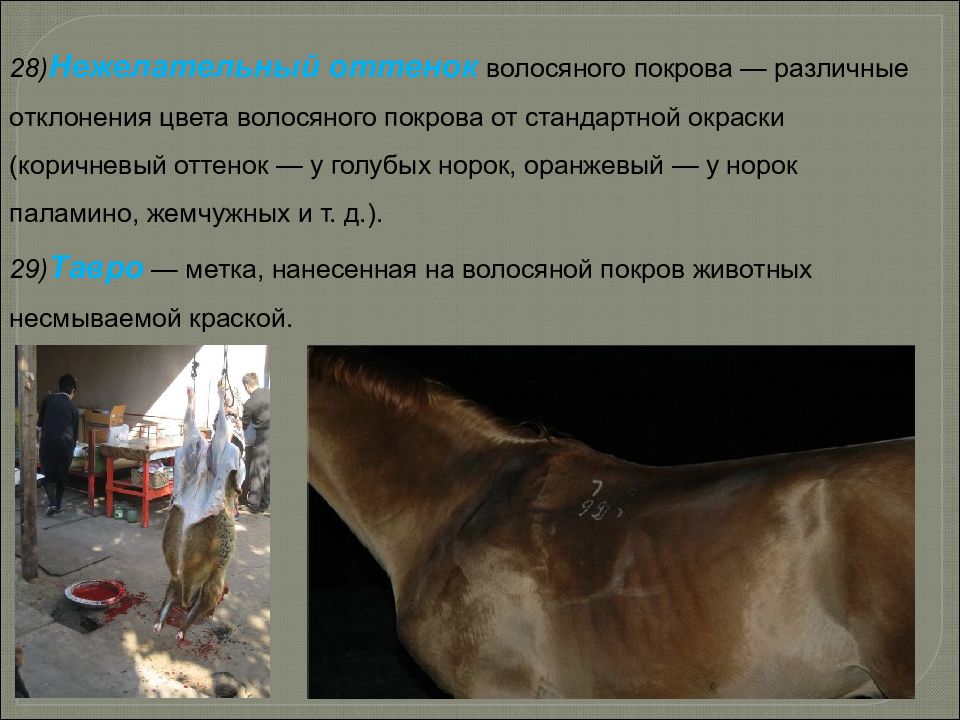 28)Нежелательный оттенок волосяного покрова — различные отклонения цвета волосяного покрова от стандартной окраски (коричневый оттенок — у голубых норок, оранжевый — у норок паламино, жемчужных и т. д.).

29)Тавро — метка, нанесенная на волосяной покров животных несмываемой краской.

7
99